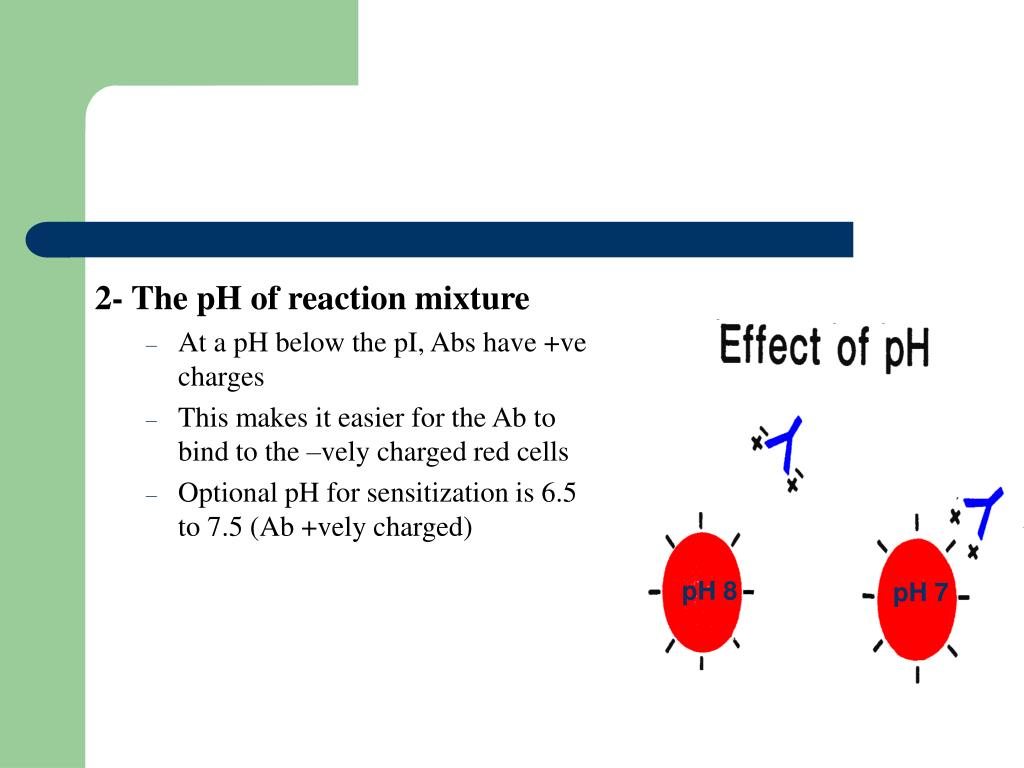 2- The pH of reaction mixture

– At a pH below the pI, Abs have +ve charges

– This makes it easier for the Ab to bind to the –vely charged red cells

– Optional pH for sensitization is 6.5 to 7.5 (Ab +vely charged)

Effect of pH

pH 8

pH 7